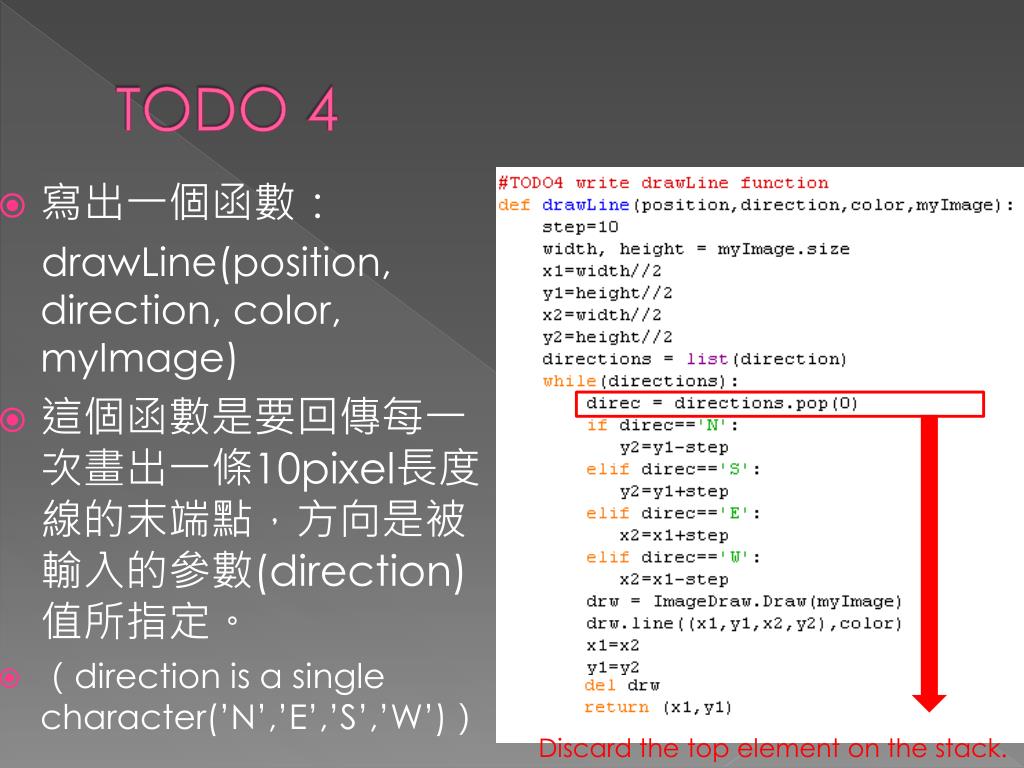 TODO 4

寫出一個函數：
drawLine(position, direction, color, myImage)

這個函數是要回傳每一次畫出一條10pixel長度線的末端點，方向是被輸入的參數(direction)值所指定。

（direction is a single character('N','E','S','W')）

#TODO4 write drawLine function
def drawLine(position,direction,color,myImage):
    step=10
    width, height = myImage.size
    x1=width//2
    y1=height//2
    x2=width//2
    y2=height//2
    directions = list(direction)
    while(directions):
        direc = directions.pop(0)
        if direc=='N':
            y2=y1-step
        elif direc=='S':
            y2=y1+step
        elif direc=='E':
            x2=x1+step
        elif direc=='W':
            x2=x1-step
        drw = ImageDraw.Draw(myImage)
        drw.line((x1,y1,x2,y2),color)
        x1=x2
        y1=y2
        del drw
        return (x1,y1)

Discard the top element on the stack.